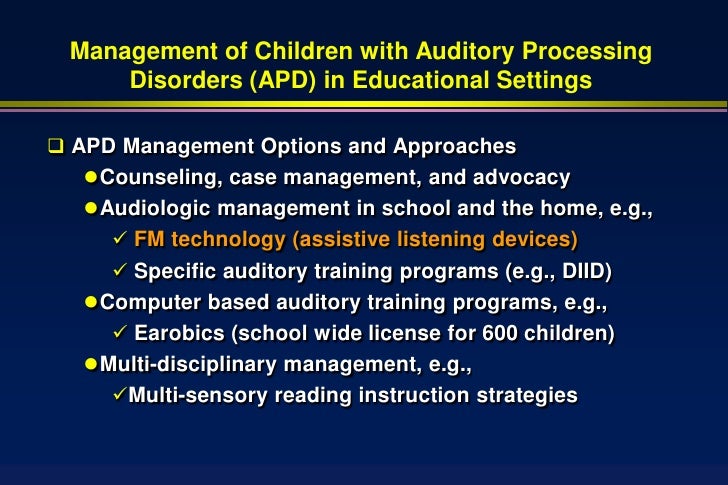 Management of Children with Auditory Processing Disorders (APD) in Educational Settings

❑ APD Management Options and Approaches
● Counseling, case management, and advocacy
● Audiologic management in school and the home, e.g.,
✓ FM technology (assistive listening devices)
✓ Specific auditory training programs (e.g., DIID)
● Computer based auditory training programs, e.g.,
✓ Earobics (school wide license for 600 children)
● Multi-disciplinary management, e.g.,
✓ Multi-sensory reading instruction strategies